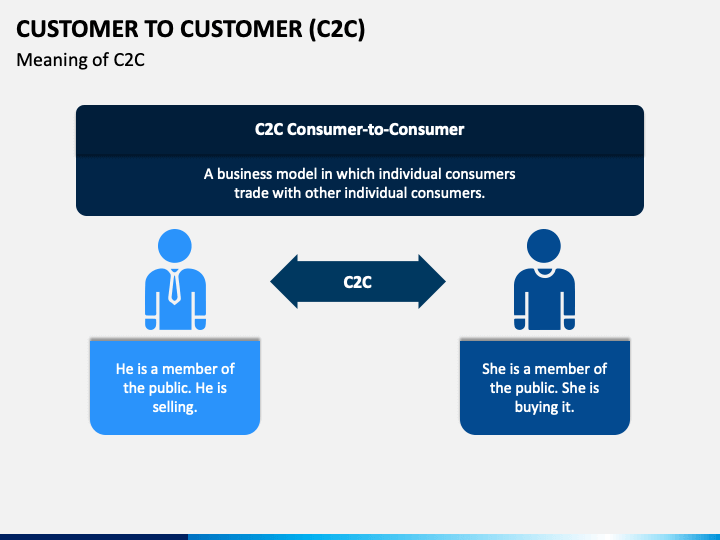 CUSTOMER TO CUSTOMER (C2C)
Meaning of C2C

C2C Consumer-to-Consumer

A business model in which individual consumers trade with other individual consumers.

C2C

He is a member of the public. He is selling.

She is a member of the public. She is buying it.